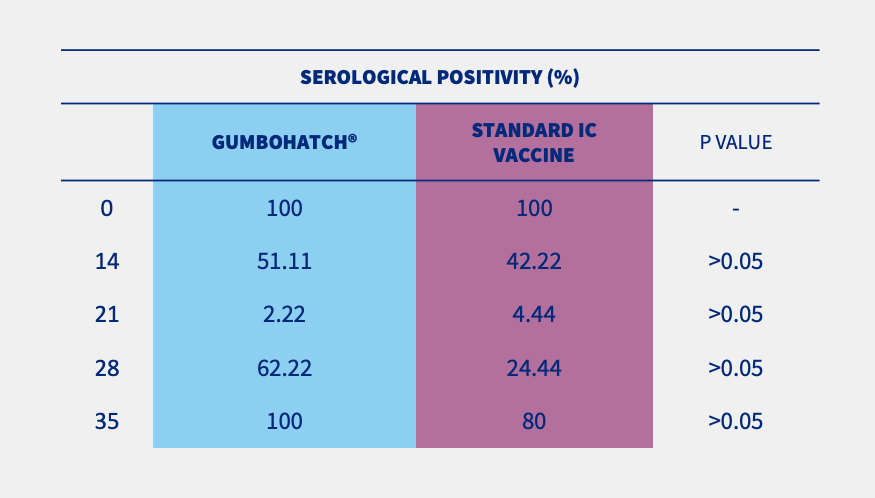 SEROLOGICAL POSITIVITY (%)

| | GUMBOHATCH® | STANDARD IC VACCINE | P VALUE |
|---|---|---|---|
| 0 | 100 | 100 | - |
| 14 | 51.11 | 42.22 | >0.05 |
| 21 | 2.22 | 4.44 | >0.05 |
| 28 | 62.22 | 24.44 | >0.05 |
| 35 | 100 | 80 | >0.05 |